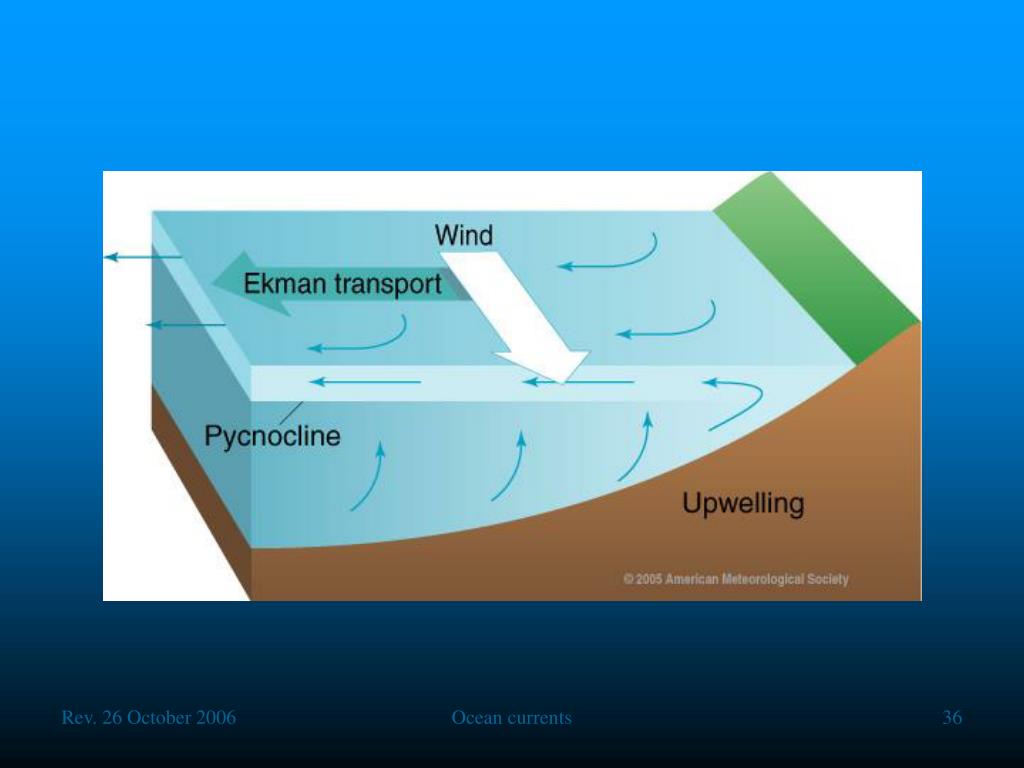 Wind

Ekman transport

Pycnocline

Upwelling

© 2005 American Meteorological Society

Rev. 26 October 2006

Ocean currents

36